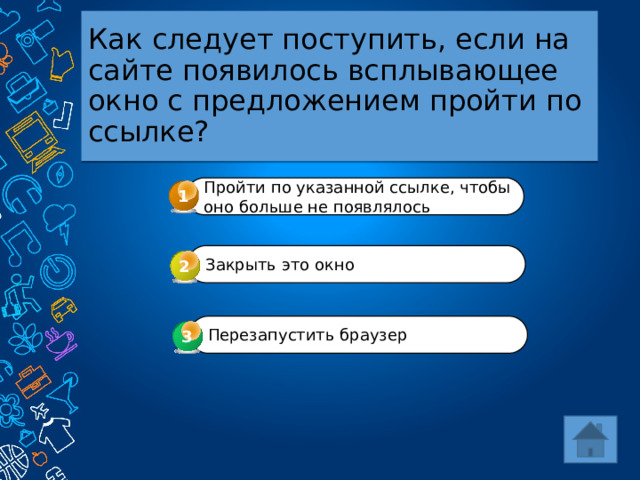 Как следует поступить, если на сайте появилось всплывающее окно с предложением пройти по ссылке?

1 Пройти по указанной ссылке, чтобы оно больше не появлялось

2 Закрыть это окно

3 Перезапустить браузер